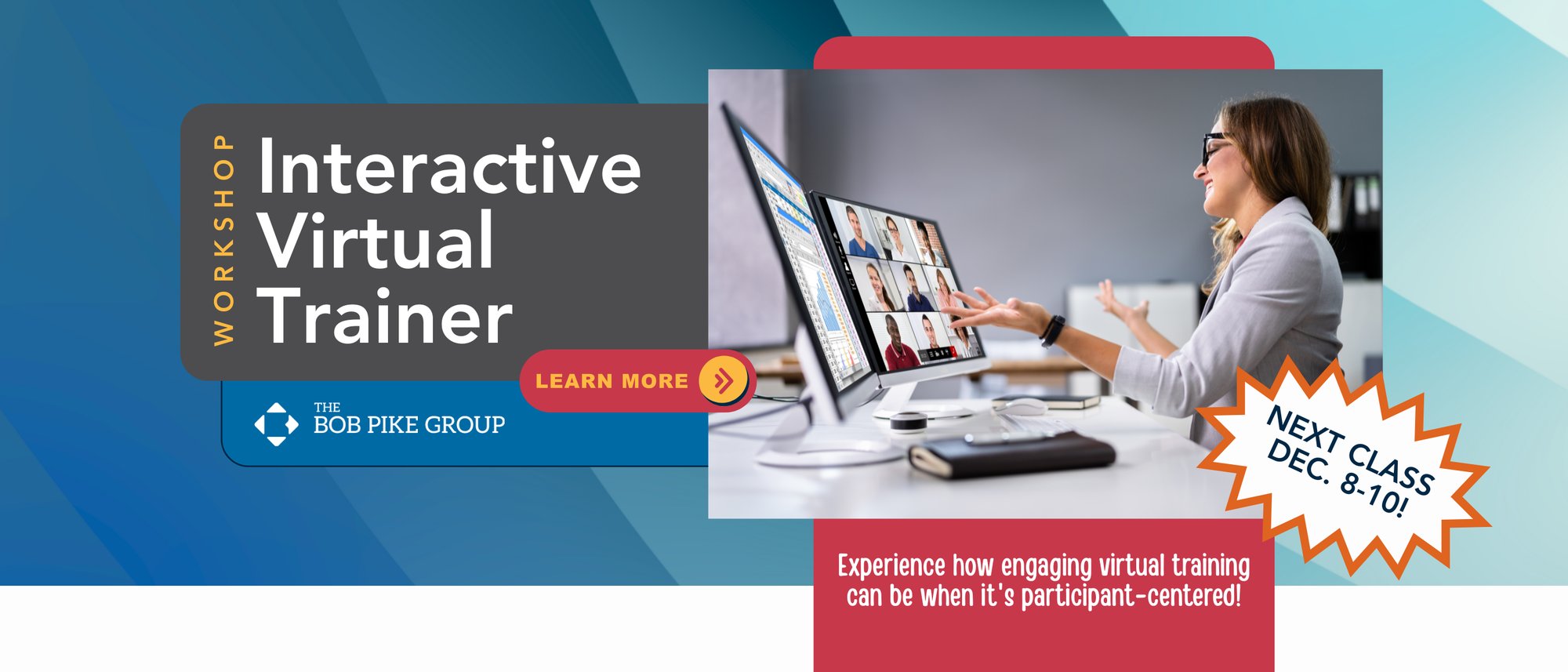 WORKSHOP

Interactive Virtual Trainer

LEARN MORE

THE BOB PIKE GROUP

NEXT CLASS DEC. 8-10!

Experience how engaging virtual training can be when it's participant-centered!